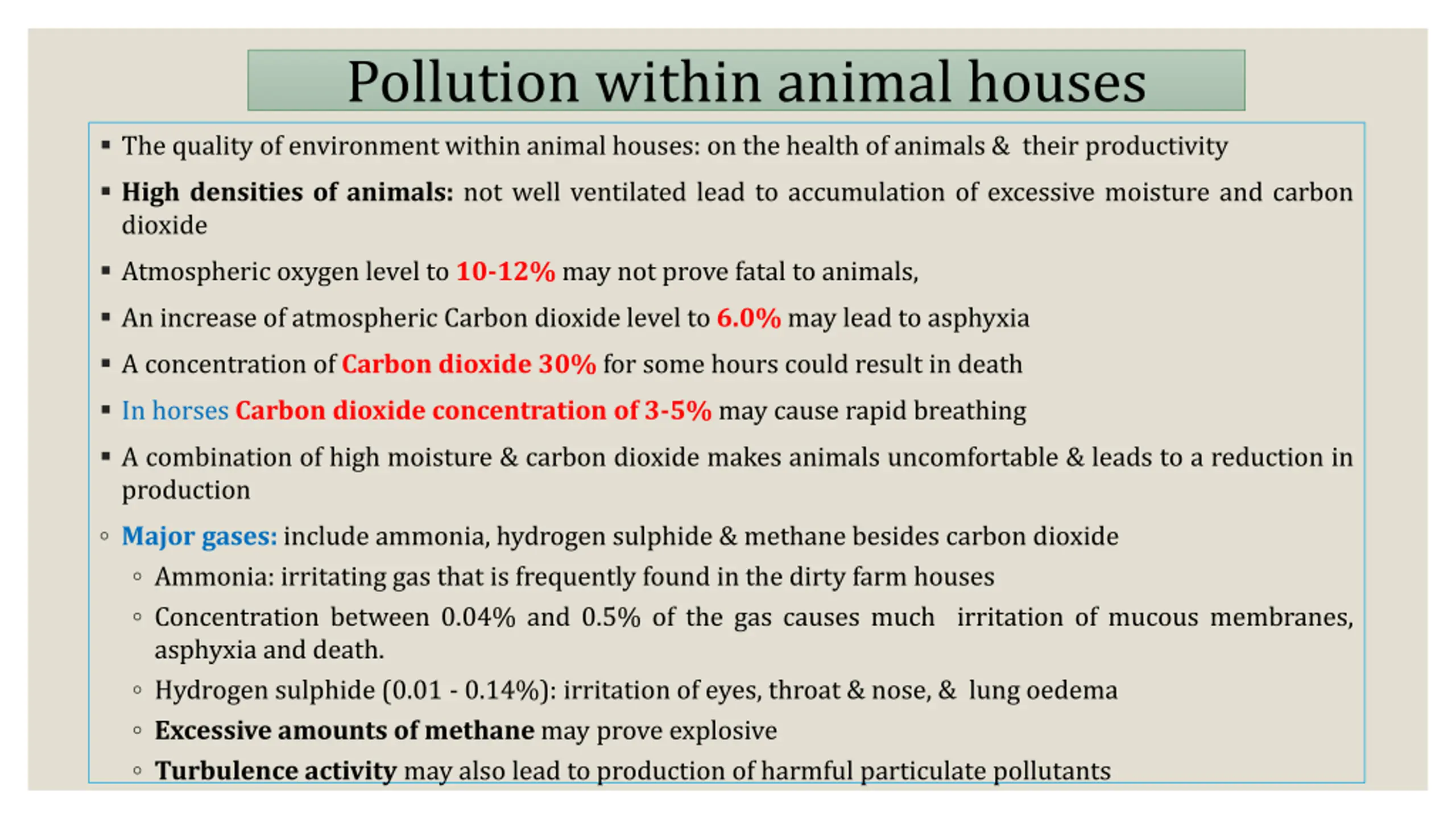 Pollution within animal houses

▪ The quality of environment within animal houses: on the health of animals & their productivity

▪ High densities of animals: not well ventilated lead to accumulation of excessive moisture and carbon dioxide

▪ Atmospheric oxygen level to 10-12% may not prove fatal to animals,

▪ An increase of atmospheric Carbon dioxide level to 6.0% may lead to asphyxia

▪ A concentration of Carbon dioxide 30% for some hours could result in death

▪ In horses Carbon dioxide concentration of 3-5% may cause rapid breathing

▪ A combination of high moisture & carbon dioxide makes animals uncomfortable & leads to a reduction in production

◦ Major gases: include ammonia, hydrogen sulphide & methane besides carbon dioxide

◦ Ammonia: irritating gas that is frequently found in the dirty farm houses

◦ Concentration between 0.04% and 0.5% of the gas causes much irritation of mucous membranes, asphyxia and death.

◦ Hydrogen sulphide (0.01 - 0.14%): irritation of eyes, throat & nose, & lung oedema

◦ Excessive amounts of methane may prove explosive

◦ Turbulence activity may also lead to production of harmful particulate pollutants